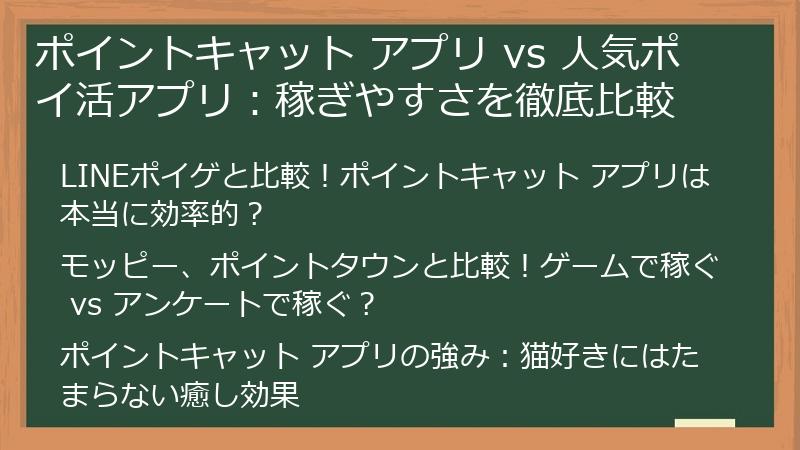 ポイントキャット アプリ vs 人気ポイ活アプリ：稼ぎやすさを徹底比較

LINEポイゲと比較！ポイントキャット アプリは本当に効率的？

モッピー、ポイントタウンと比較！ゲームで稼ぐ vs アンケートで稼ぐ？

ポイントキャット アプリの強み：猫好きにはたまらない癒し効果